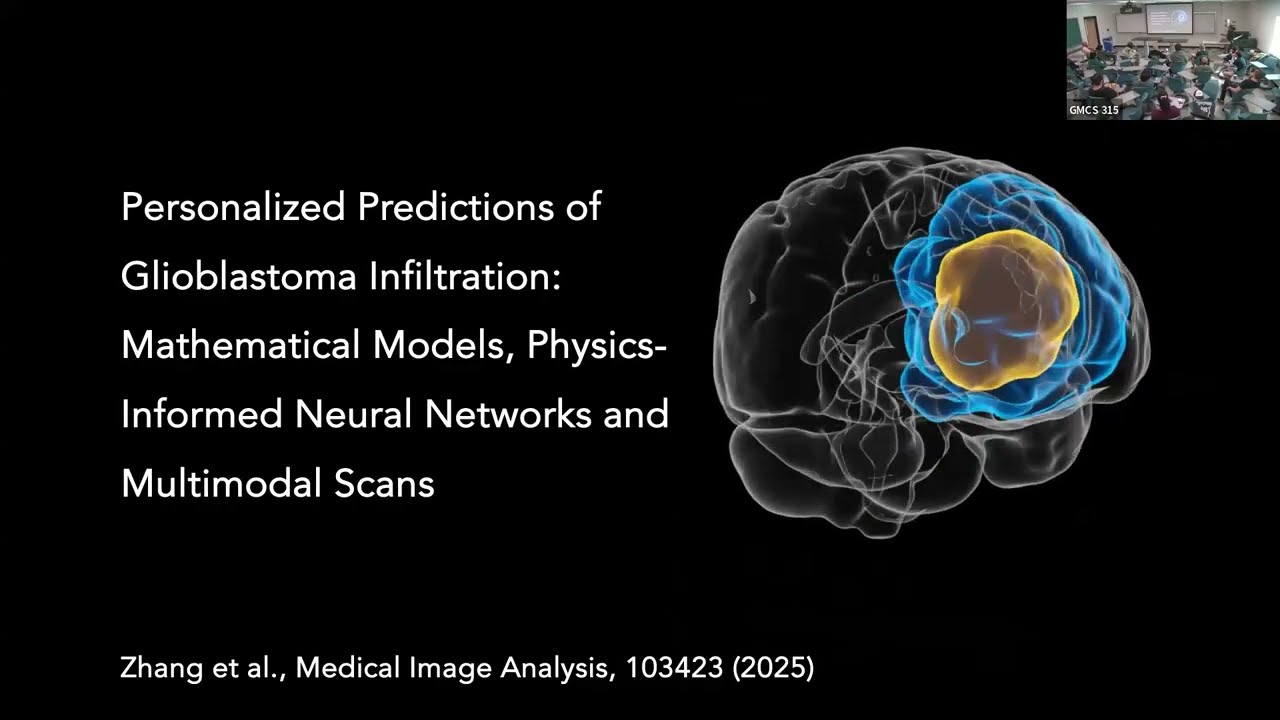 GMCS 315

Personalized Predictions of Glioblastoma Infiltration: Mathematical Models, Physics-Informed Neural Networks and Multimodal Scans

Zhang et al., Medical Image Analysis, 103423 (2025)